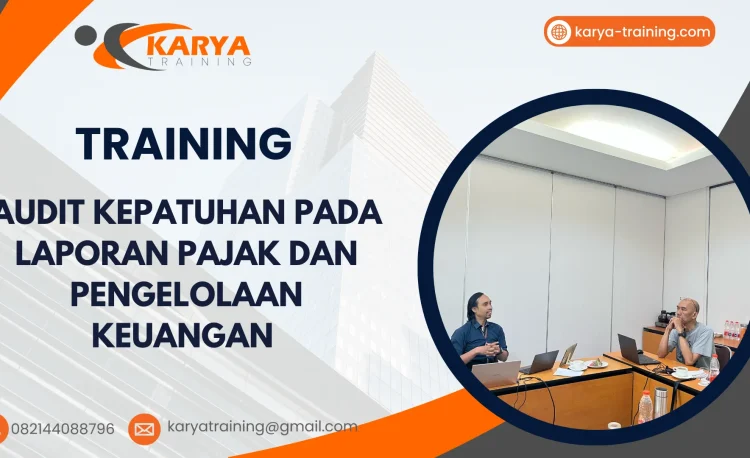 KARYA
TRAINING

karya-training.com

TRAINING

AUDIT KEPATUHAN PADA LAPORAN PAJAK DAN PENGELOLAAN KEUANGAN

082144088796

karyatraining@gmail.com